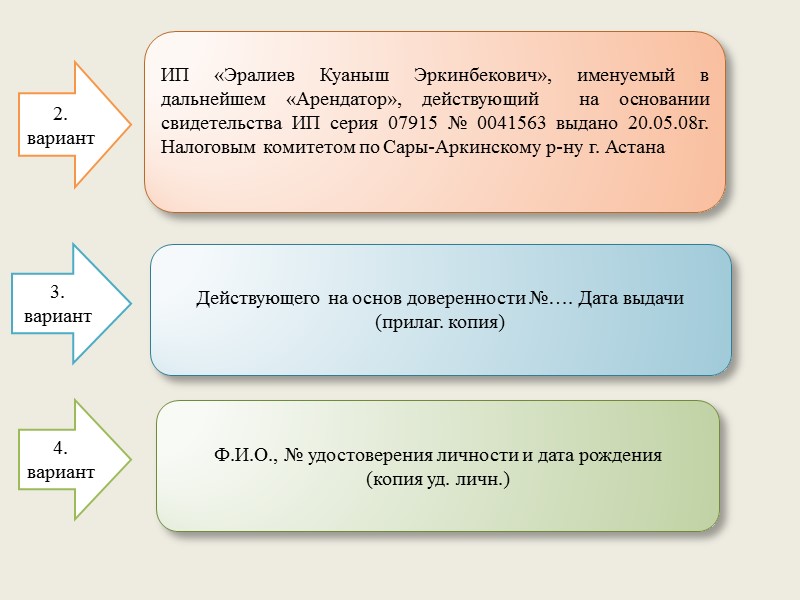 2. вариант

ИП «Эралиев Куаныш Эркинбекович», именуемый в дальнейшем «Арендатор», действующий на основании свидетельства ИП серия 07915 № 0041563 выдано 20.05.08г. Налоговым комитетом по Сары-Аркинскому р-ну г. Астана

3. вариант

Действующего на основ доверенности №…. Дата выдачи (прилаг. копия)

4. вариант

Ф.И.О., № удостоверения личности и дата рождения (копия уд. личн.)